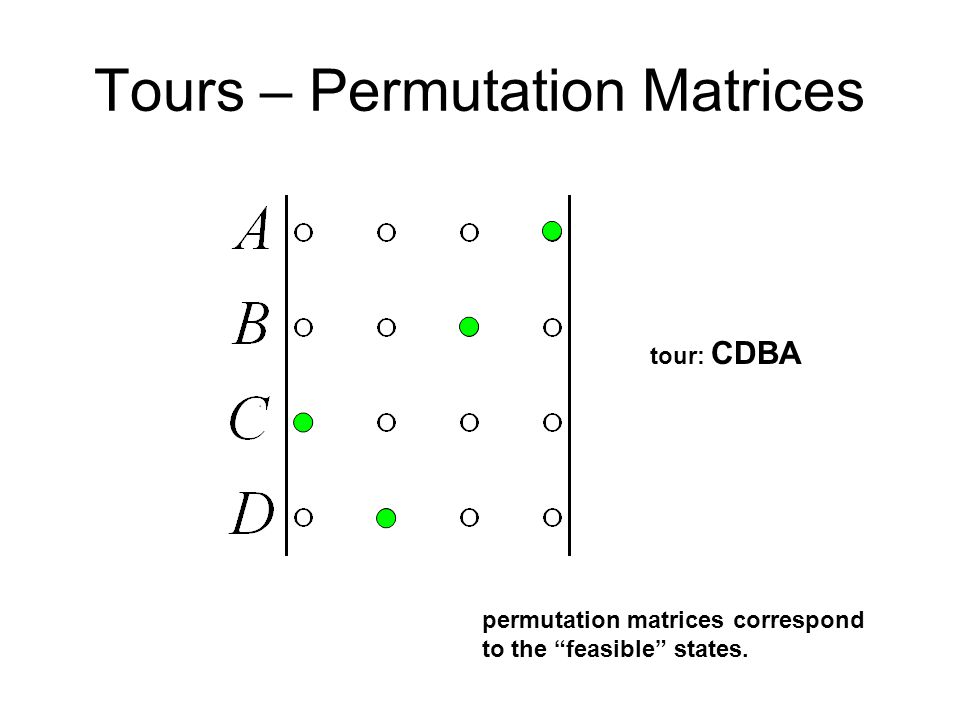 Tours – Permutation Matrices

$A$
$B$
$C$
$D$

tour: CDBA

permutation matrices correspond to the “feasible” states.